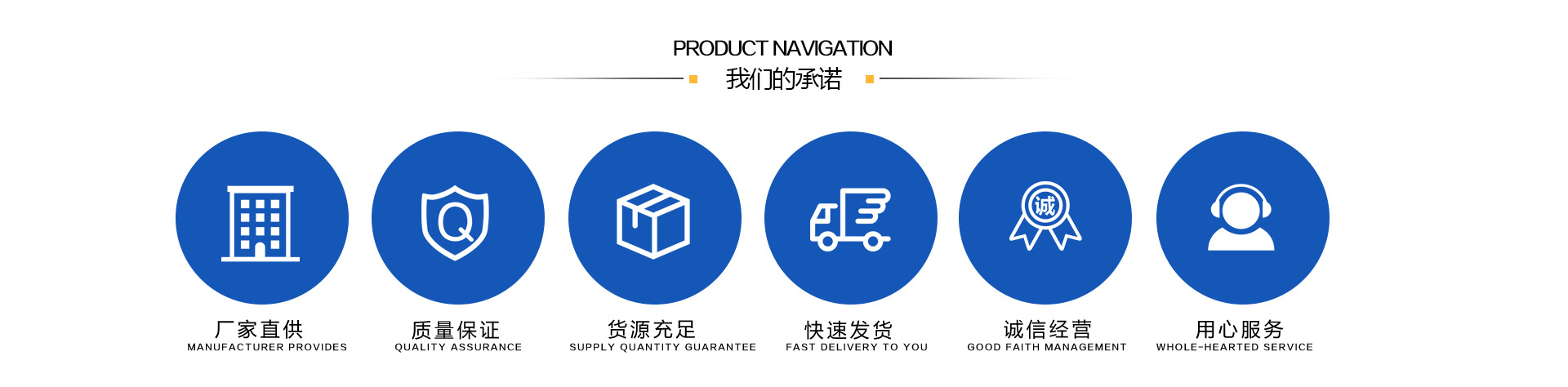 PRODUCT NAVIGATION
我们的承诺

Q

诚

厂家直供
MANUFACTURER PROVIDES

质量保证
QUALITY ASSURANCE

货源充足
SUPPLY QUANTITY GUARANTEE

快速发货
FAST DELIVERY TO YOU

诚信经营
GOOD FAITH MANAGEMENT

用心服务
WHOLE-HEARTED SERVICE